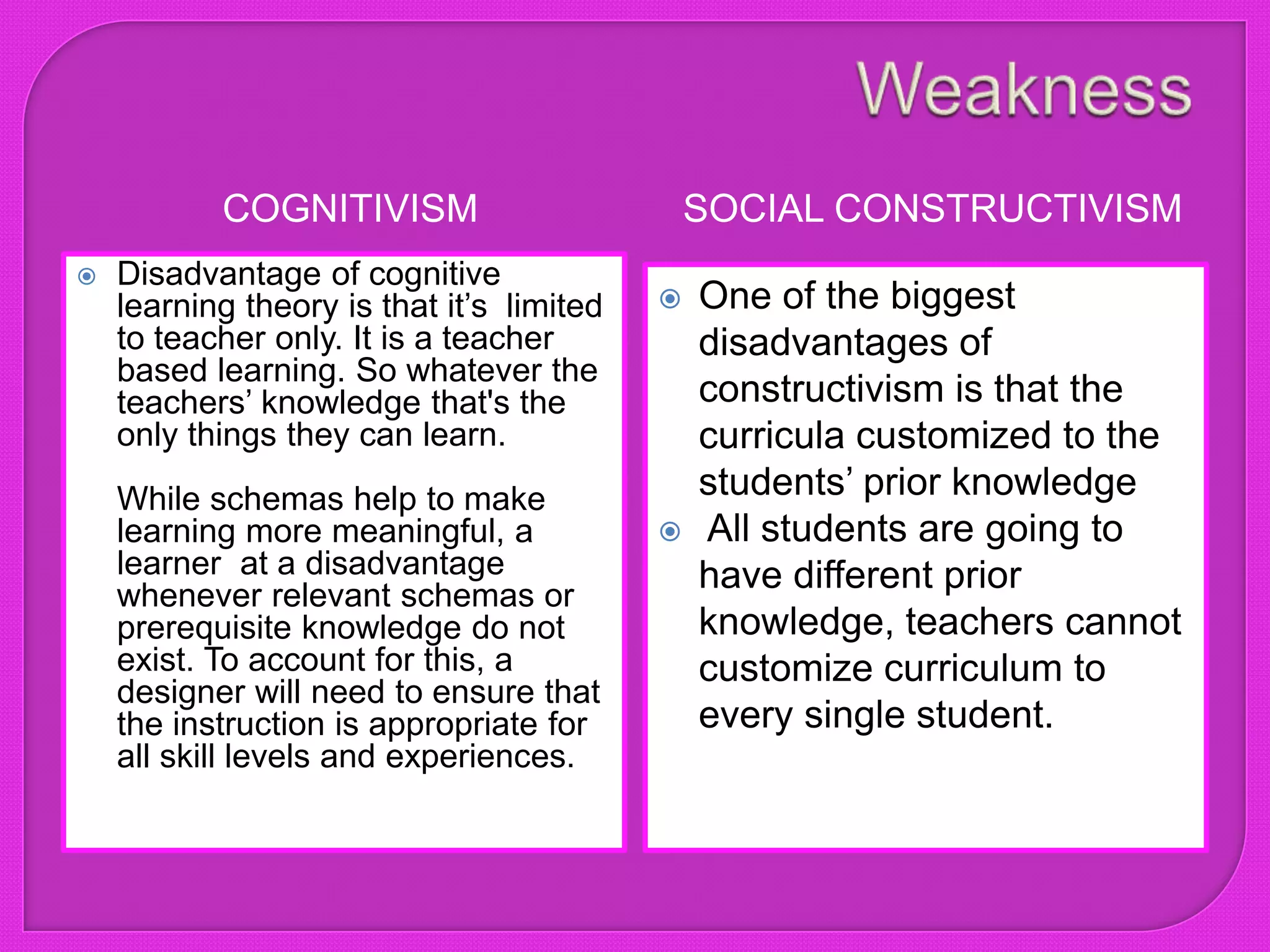 Weakness

COGNITIVISM

Disadvantage of cognitive learning theory is that it’s limited to teacher only. It is a teacher based learning. So whatever the teachers’ knowledge that's the only things they can learn.

While schemas help to make learning more meaningful, a learner at a disadvantage whenever relevant schemas or prerequisite knowledge do not exist. To account for this, a designer will need to ensure that the instruction is appropriate for all skill levels and experiences.

SOCIAL CONSTRUCTIVISM

One of the biggest disadvantages of constructivism is that the curricula customized to the students’ prior knowledge

All students are going to have different prior knowledge, teachers cannot customize curriculum to every single student.